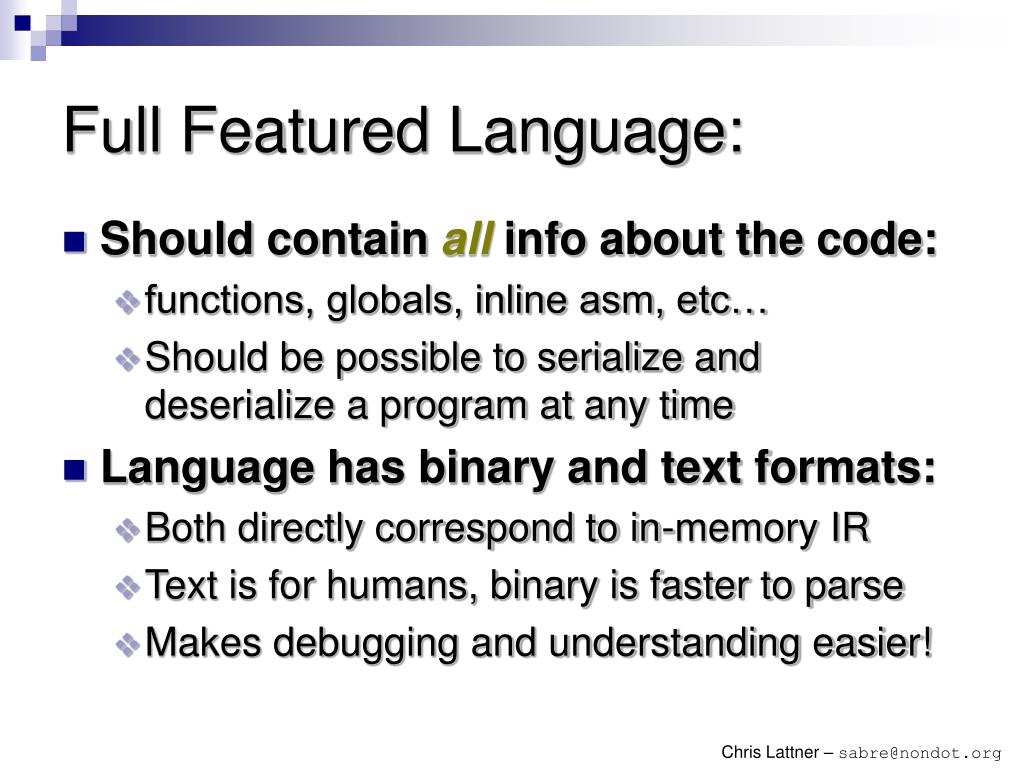 Full Featured Language:

Should contain all info about the code:

functions, globals, inline asm, etc…

Should be possible to serialize and deserialize a program at any time

Language has binary and text formats:

Both directly correspond to in-memory IR

Text is for humans, binary is faster to parse

Makes debugging and understanding easier!

Chris Lattner – sabre@nondot.org